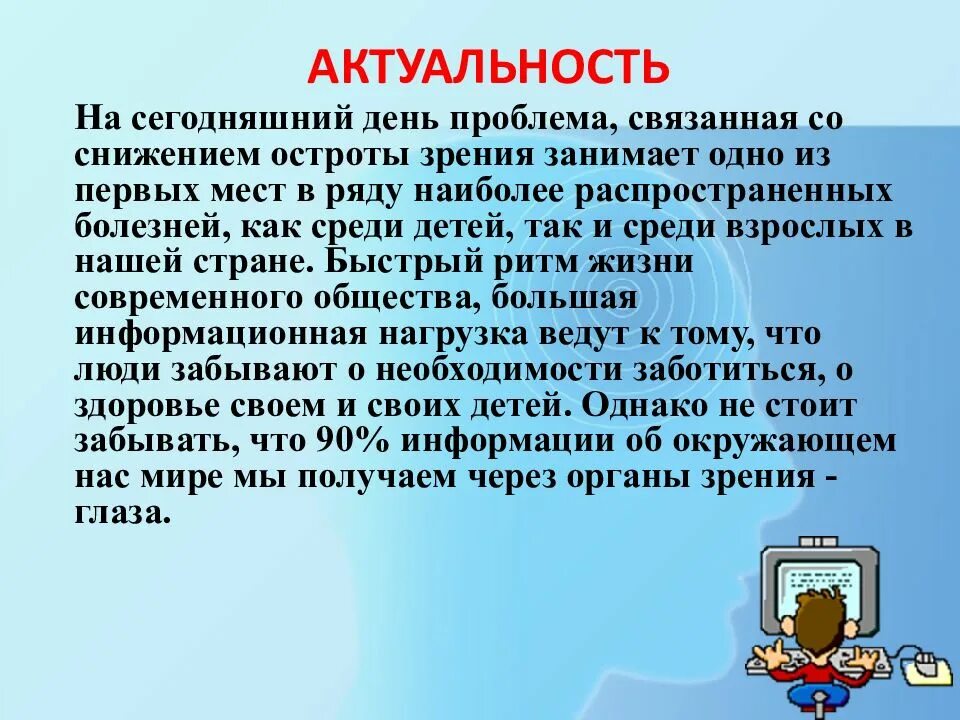 АКТУАЛЬНОСТЬ

На сегодняшний день проблема, связанная со снижением остроты зрения занимает одно из первых мест в ряду наиболее распространенных болезней, как среди детей, так и среди взрослых в нашей стране. Быстрый ритм жизни современного общества, большая информационная нагрузка ведут к тому, что люди забывают о необходимости заботиться, о здоровье своем и своих детей. Однако не стоит забывать, что 90% информации об окружающем нас мире мы получаем через органы зрения - глаза.